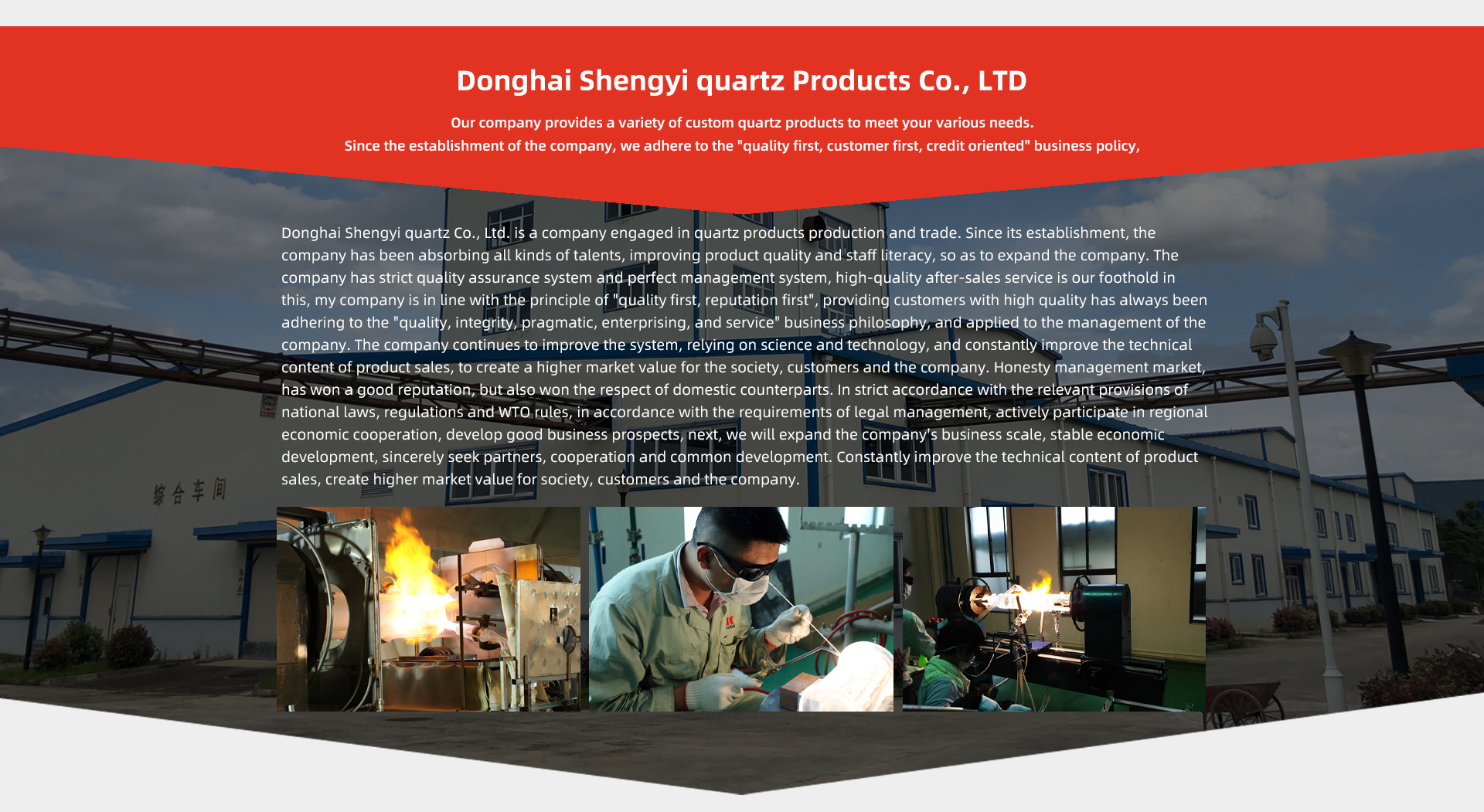 Donghai Shengyi quartz Products Co., LTD

Our company provides a variety of custom quartz products to meet your various needs.
Since the establishment of the company, we adhere to the "quality first, customer first, credit oriented" business policy,

Donghai Shengyi quartz Co., Ltd. is a company engaged in quartz products production and trade. Since its establishment, the company has been absorbing all kinds of talents, improving product quality and staff literacy, so as to expand the company. The company has strict quality assurance system and perfect management system, high-quality after-sales service is our foothold in this, my company is in line with the principle of "quality first, reputation first", providing customers with high quality has always been adhering to the "quality, integrity, pragmatic, enterprising, and service" business philosophy, and applied to the management of the company. The company continues to improve the system, relying on science and technology, and constantly improve the technical content of product sales, to create a higher market value for the society, customers and the company. Honesty management market, has won a good reputation, but also won the respect of domestic counterparts. In strict accordance with the relevant provisions of national laws, regulations and WTO rules, in accordance with the requirements of legal management, actively participate in regional economic cooperation, develop good business prospects, next, we will expand the company's business scale, stable economic development, sincerely seek partners, cooperation and common development. Constantly improve the technical content of product sales, create higher market value for society, customers and the company.

综合车间